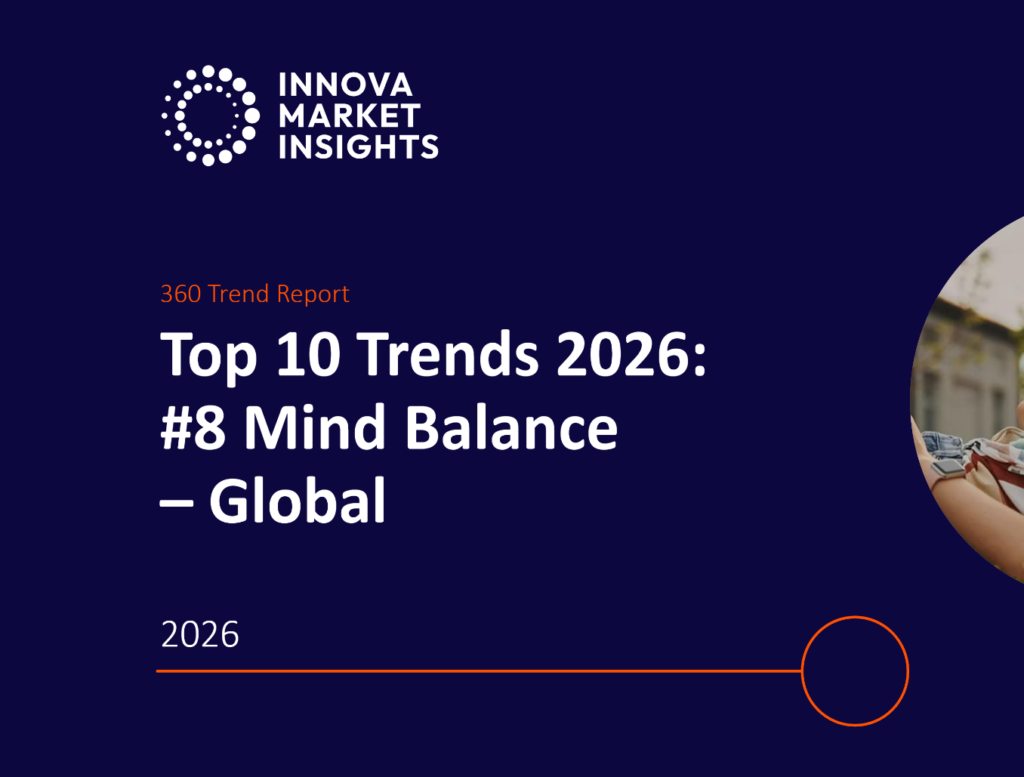 INNOVA
MARKET
INSIGHTS

360 Trend Report

Top 10 Trends 2026:
#8 Mind Balance
– Global

2026